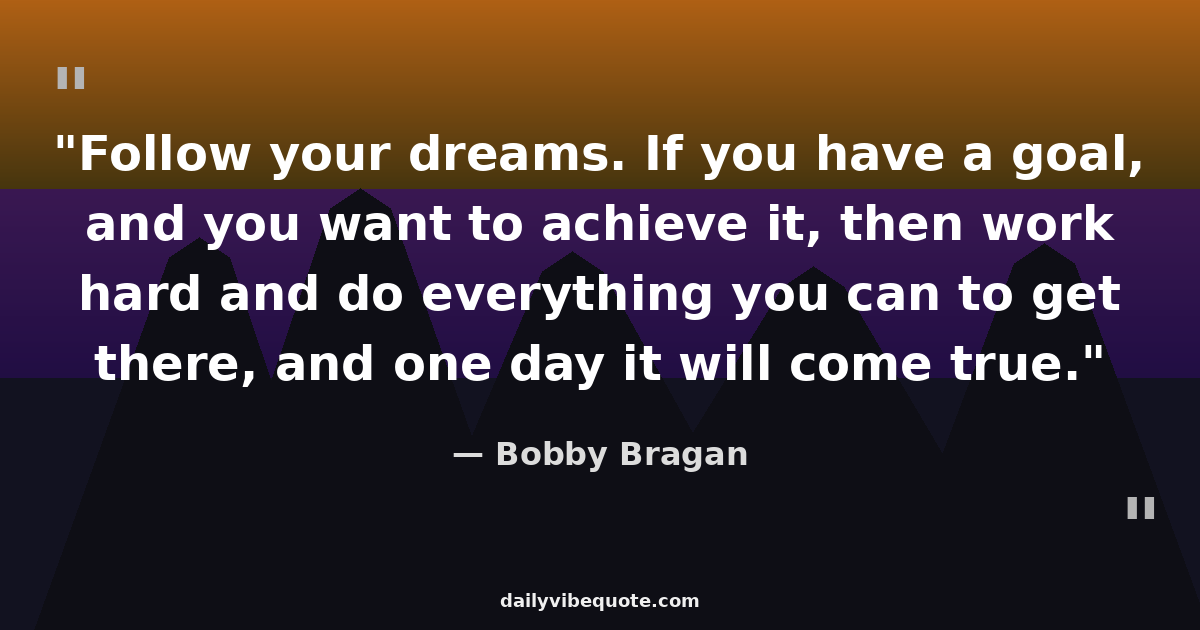 "

"Follow your dreams. If you have a goal, and you want to achieve it, then work hard and do everything you can to get there, and one day it will come true."

— Bobby Bragan

"

dailyvibequote.com